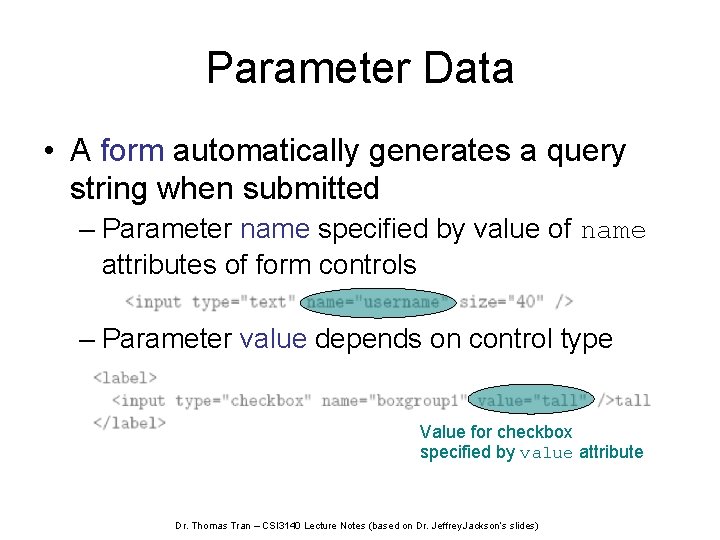 Parameter Data

• A form automatically generates a query string when submitted

– Parameter name specified by value of name attributes of form controls

<input type="text" name="username" size="40" />

– Parameter value depends on control type

<label>
<input type="checkbox" name="boxgroup1" value="tall" />tall
</label>

Value for checkbox specified by value attribute

Dr. Thomas Tran – CSI3140 Lecture Notes (based on Dr. JeffreyJackson's slides)